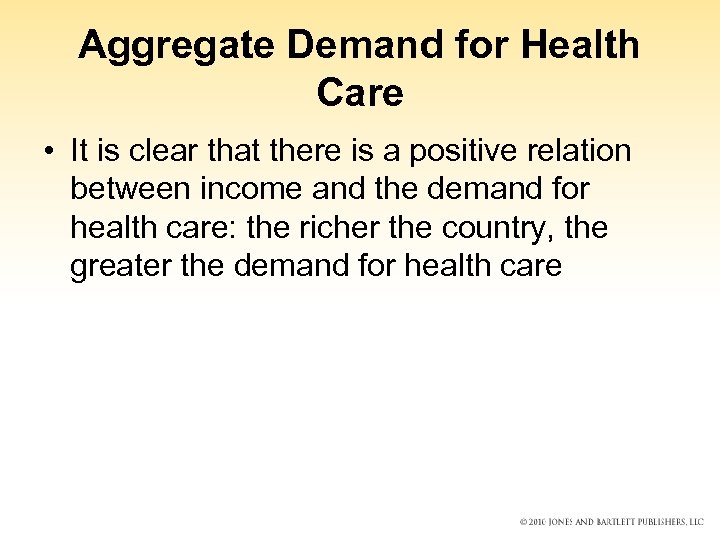 Aggregate Demand for Health Care

• It is clear that there is a positive relation between income and the demand for health care: the richer the country, the greater the demand for health care

© 2010 JONES AND BARTLETT PUBLISHERS, LLC